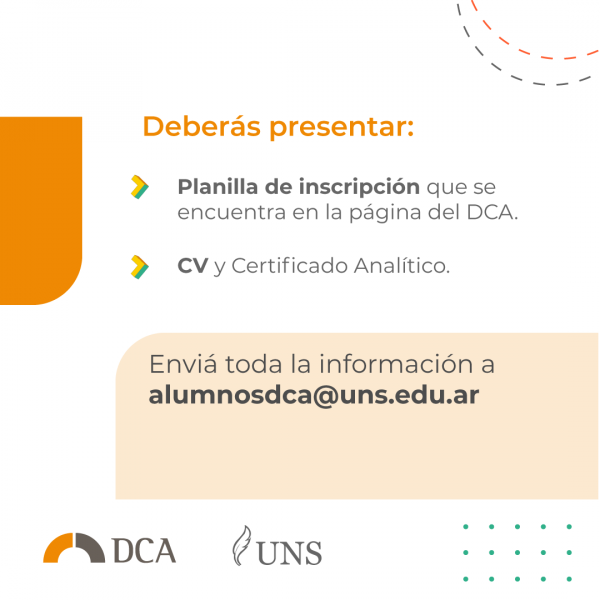 Deberás presentar:

Planilla de inscripción que se encuentra en la página del DCA.

CV y Certificado Analítico.

Enviá toda la información a alumnosdca@uns.edu.ar

DCA

UNS